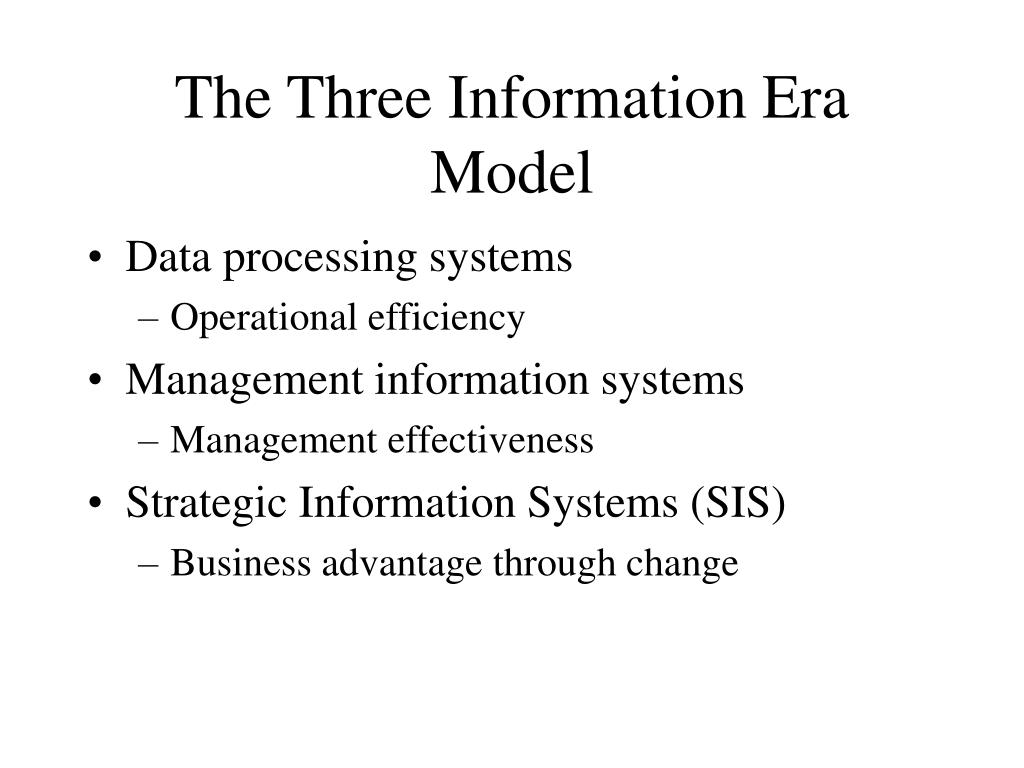 The Three Information Era Model

• Data processing systems
– Operational efficiency
• Management information systems
– Management effectiveness
• Strategic Information Systems (SIS)
– Business advantage through change